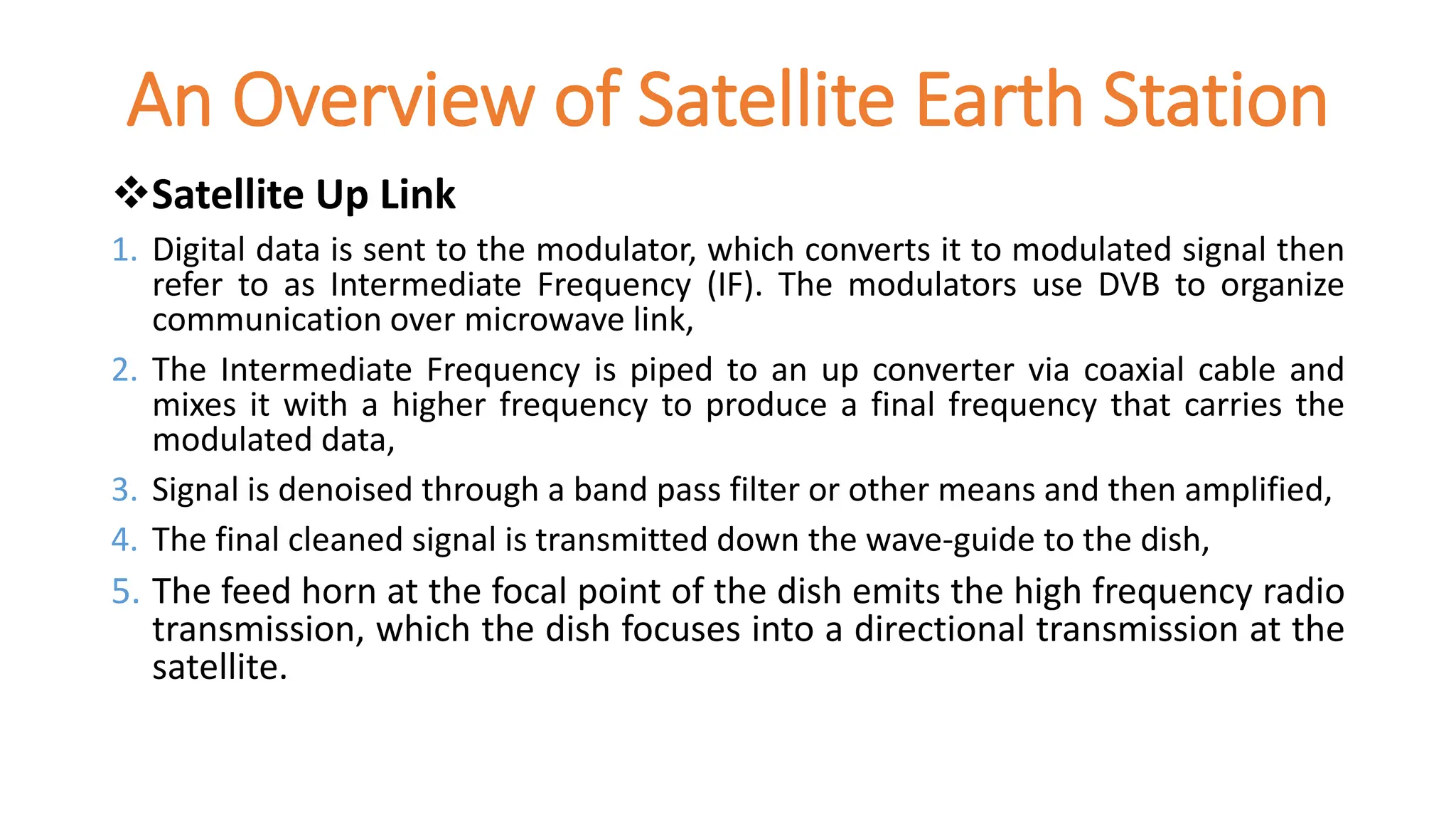 An Overview of Satellite Earth Station

❖Satellite Up Link

1. Digital data is sent to the modulator, which converts it to modulated signal then refer to as Intermediate Frequency (IF). The modulators use DVB to organize communication over microwave link,

2. The Intermediate Frequency is piped to an up converter via coaxial cable and mixes it with a higher frequency to produce a final frequency that carries the modulated data,

3. Signal is denoised through a band pass filter or other means and then amplified,

4. The final cleaned signal is transmitted down the wave-guide to the dish,

5. The feed horn at the focal point of the dish emits the high frequency radio transmission, which the dish focuses into a directional transmission at the satellite.